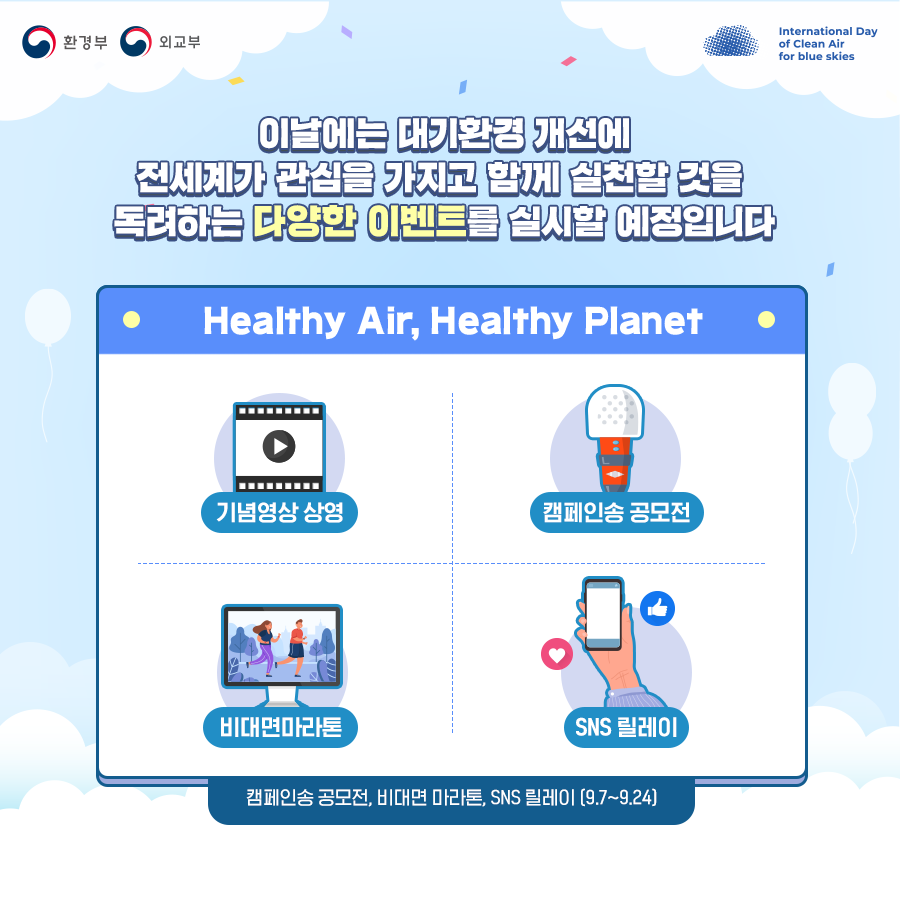 환경부 외교부

International Day of Clean Air for blue skies

이날에는 대기환경 개선에 전세계가 관심을 가지고 함께 실천할 것을 독려하는 다양한 이벤트를 실시할 예정입니다

Healthy Air, Healthy Planet

기념영상 상영

캠페인송 공모전

비대면마라톤

SNS 릴레이

캠페인송 공모전, 비대면 마라톤, SNS 릴레이 (9.7~9.24)